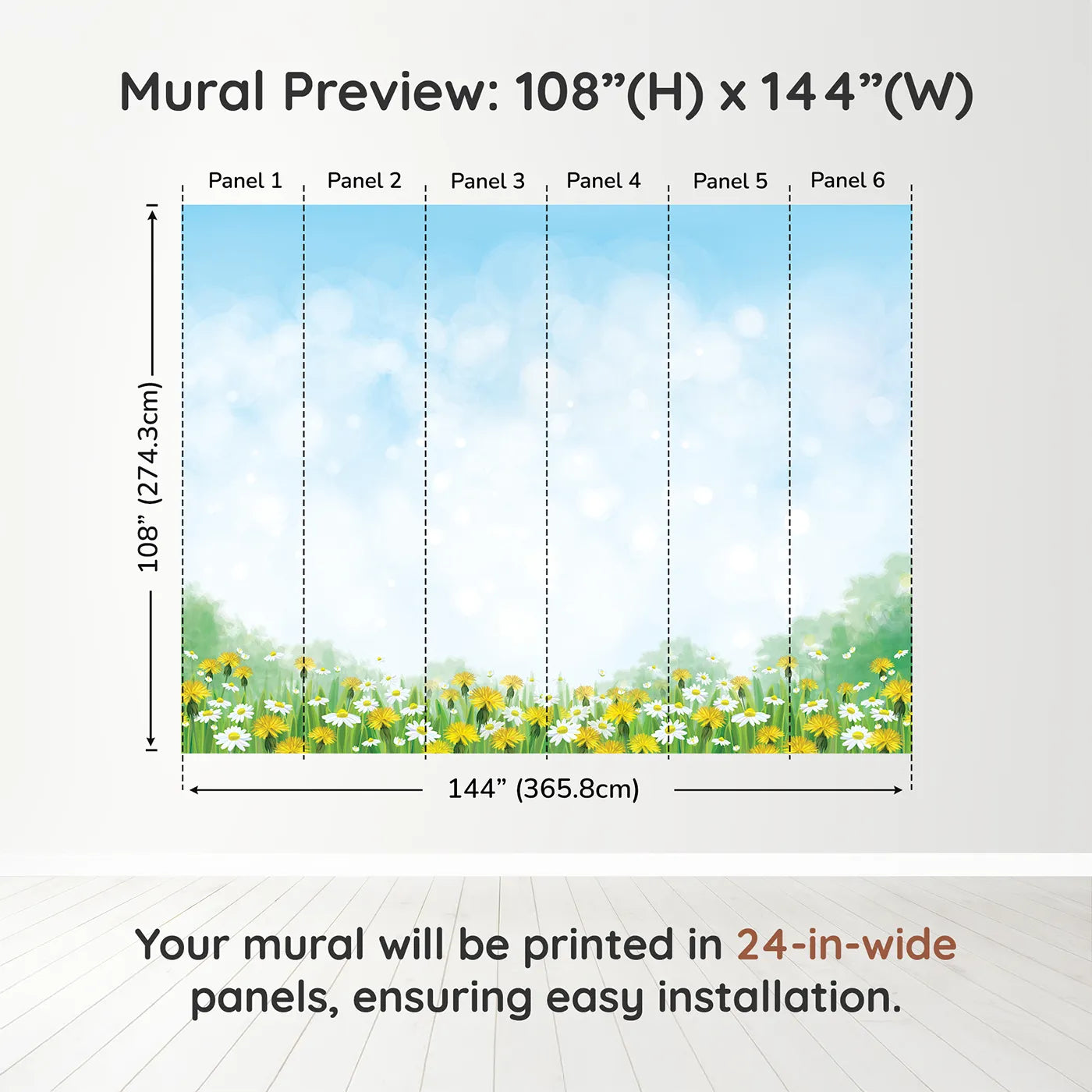 Mural Preview: 108”(H) x 144”(W)

Panel 1 Panel 2 Panel 3 Panel 4 Panel 5 Panel 6

108” (274.3cm)

144” (365.8cm)

Your mural will be printed in 24-in-wide panels, ensuring easy installation.